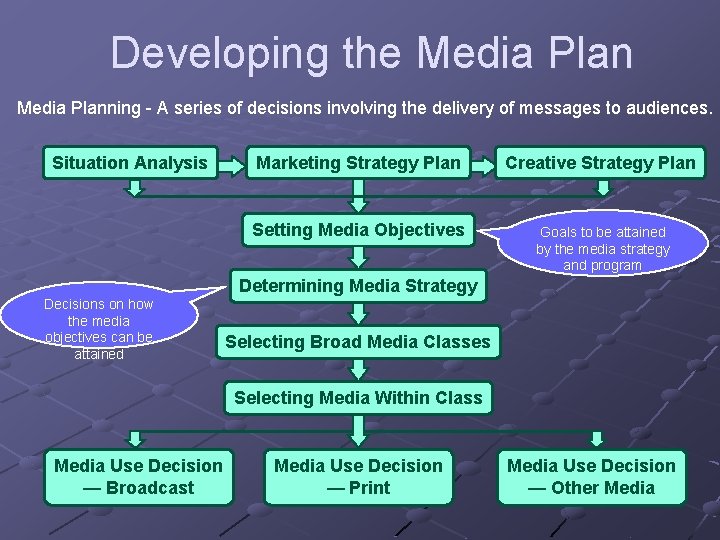 Developing the Media Plan

Media Planning - A series of decisions involving the delivery of messages to audiences.

Situation Analysis

Marketing Strategy Plan

Creative Strategy Plan

Setting Media Objectives

Goals to be attained by the media strategy and program

Determining Media Strategy

Decisions on how the media objectives can be attained

Selecting Broad Media Classes

Selecting Media Within Class

Media Use Decision — Broadcast

Media Use Decision — Print

Media Use Decision — Other Media